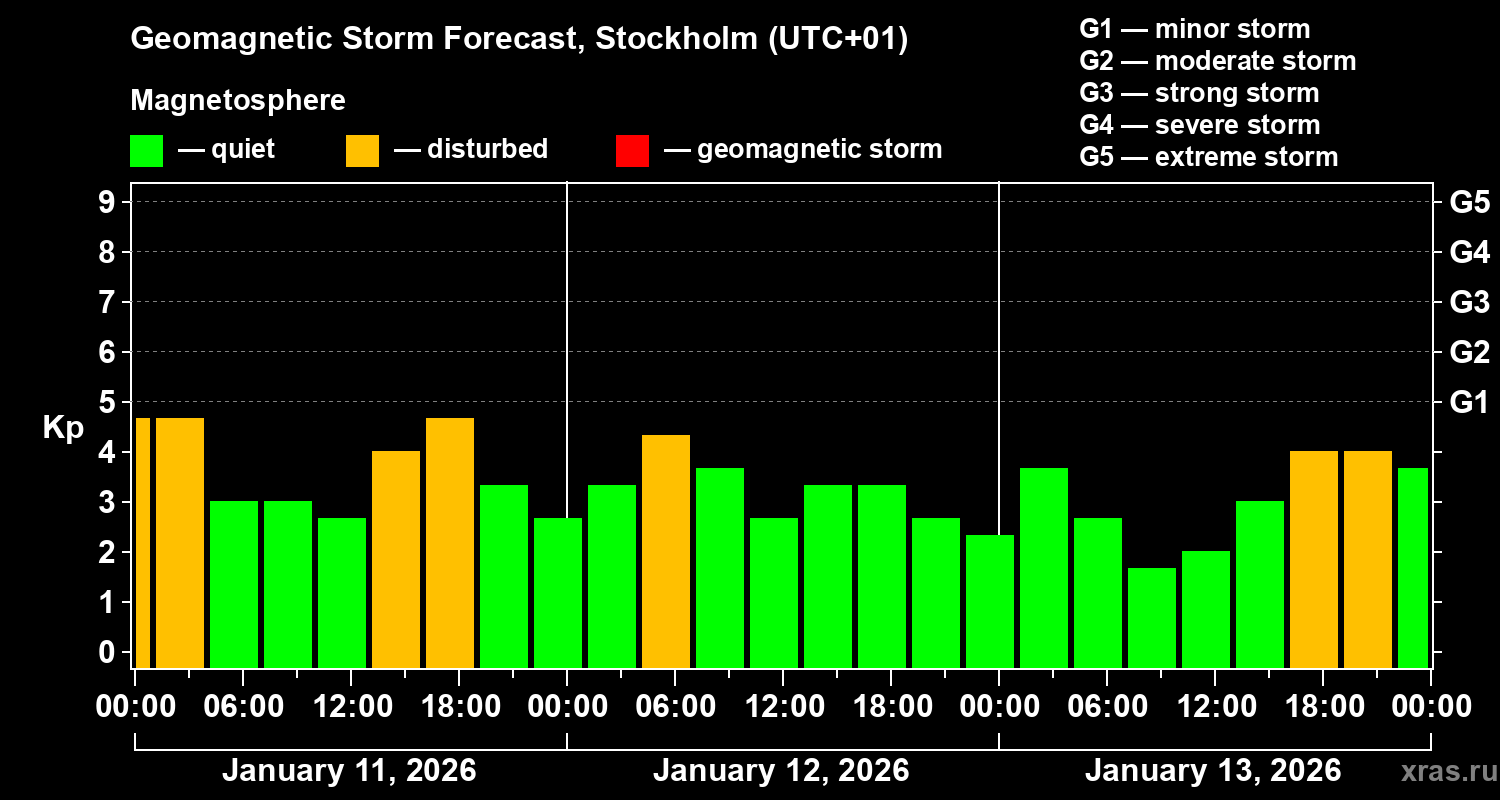 Geomagnetic Storm Forecast, Stockholm (UTC+01)

Magnetosphere

— quiet — disturbed — geomagnetic storm

G1 — minor storm
G2 — moderate storm
G3 — strong storm
G4 — severe storm
G5 — extreme storm

Kp

9
8
7
6
5
4
3
2
1
0

G5
G4
G3
G2
G1

00:00 06:00 12:00 18:00 00:00 06:00 12:00 18:00 00:00 06:00 12:00 18:00 00:00

January 11, 2026
January 12, 2026
January 13, 2026

xras.ru